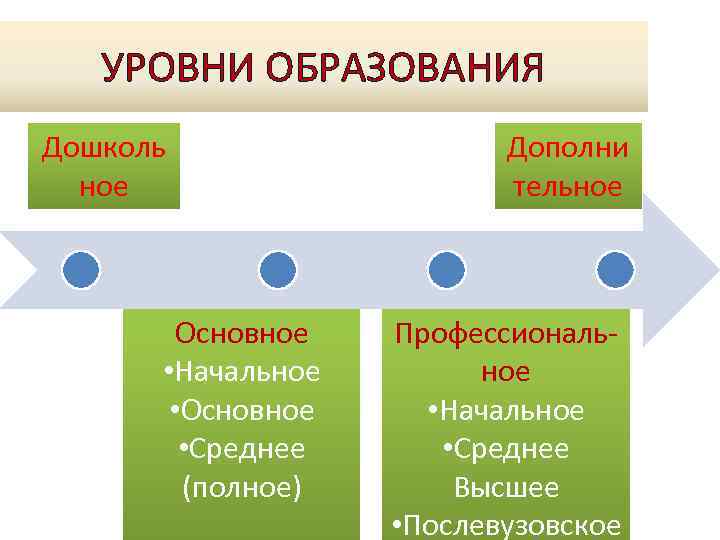 УРОВНИ ОБРАЗОВАНИЯ

Дошкольное

Дополнительное

Основное
•Начальное
•Основное
•Среднее (полное)

Профессиональное
•Начальное
•Среднее
Высшее
•Послевузовское